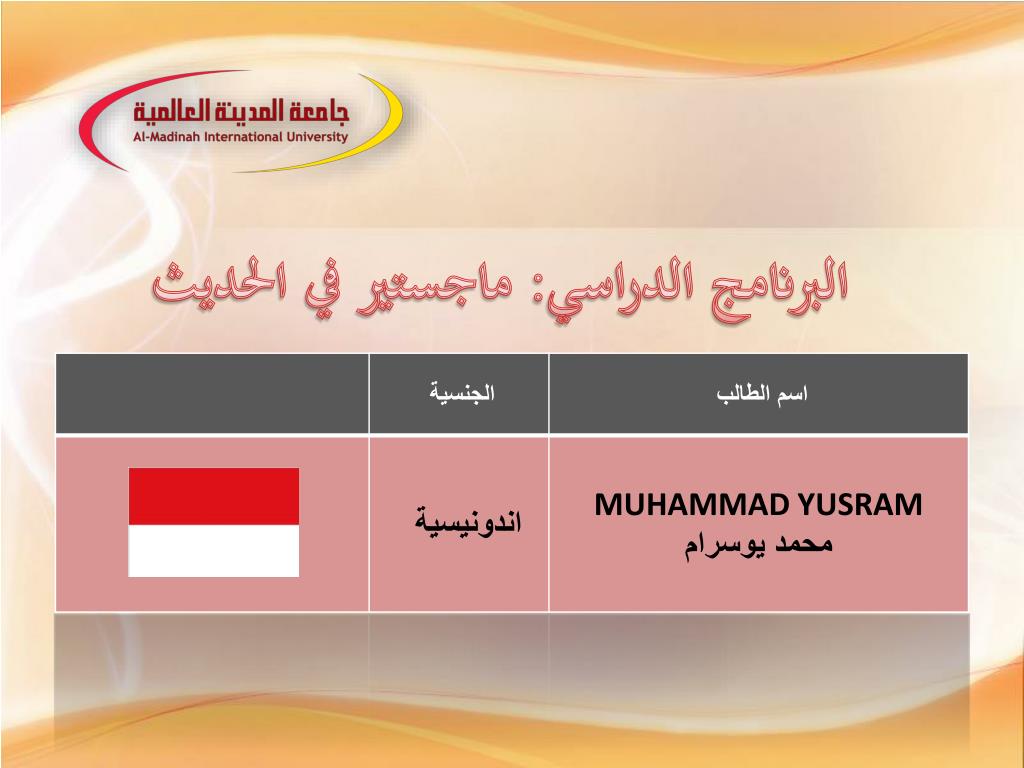 جامعة المدينة العالمية
Al-Madinah International University

البرنامج الدراسي: ماجستير في الحديث

| اسم الطالب | الجنسية | |
|---|---|---|
| MUHAMMAD YUSRAM محمد يوسرام | اندونيسية | |